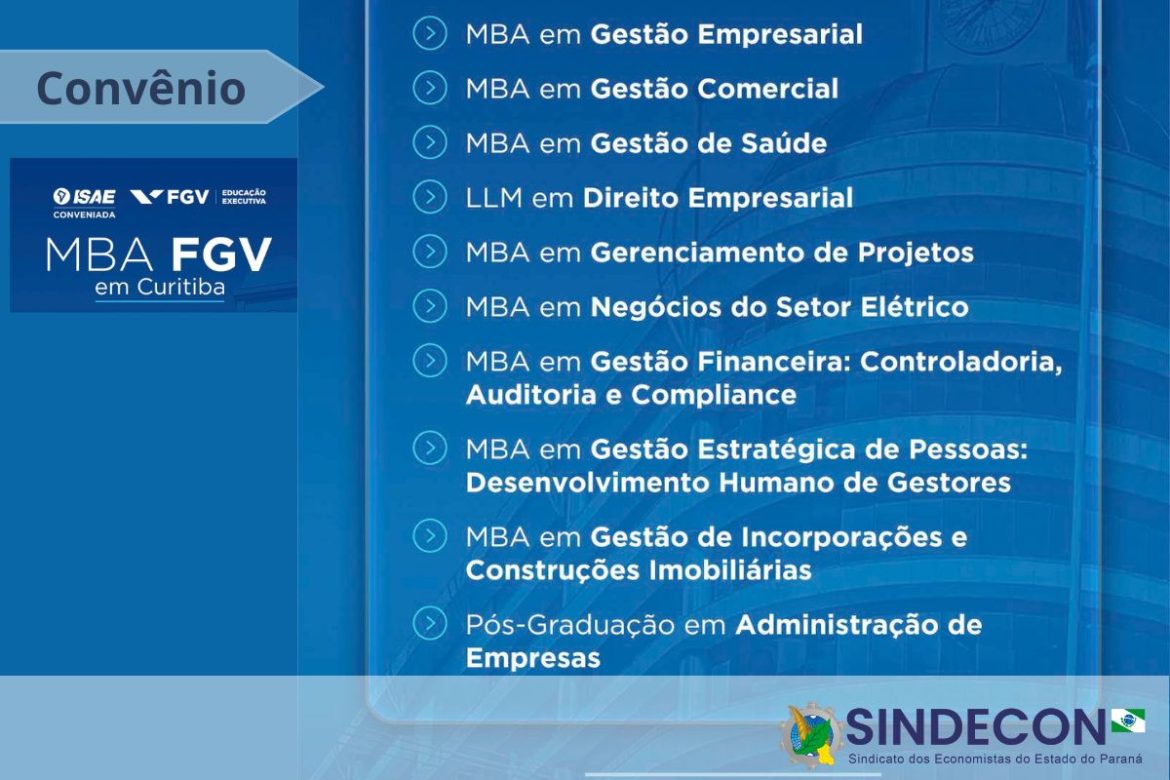 Convênio

ISAE CONVENIADA FGV EDUCAÇÃO EXECUTIVA
MBA FGV
em Curitiba

MBA em Gestão Empresarial
MBA em Gestão Comercial
MBA em Gestão de Saúde
LLM em Direito Empresarial
MBA em Gerenciamento de Projetos
MBA em Negócios do Setor Elétrico
MBA em Gestão Financeira: Controladoria, Auditoria e Compliance
MBA em Gestão Estratégica de Pessoas: Desenvolvimento Humano de Gestores
MBA em Gestão de Incorporações e Construções Imobiliárias
Pós-Graduação em Administração de Empresas

SINDECON
Sindicato dos Economistas do Estado do Paraná